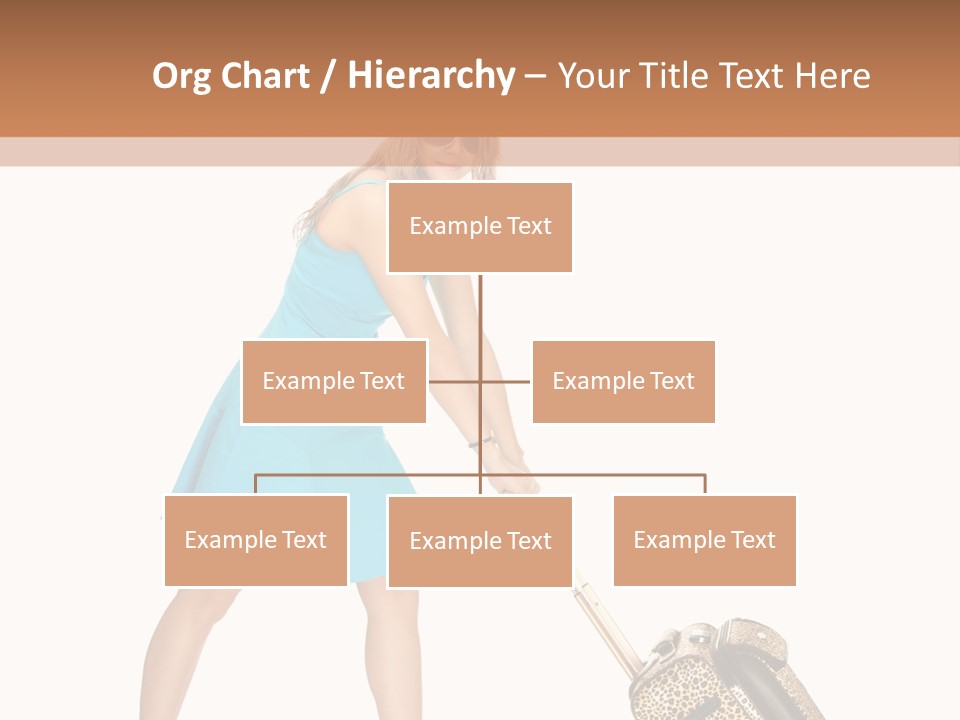 Org Chart / Hierarchy – Your Title Text Here

Example Text

Example Text

Example Text

Example Text

Example Text

Example Text